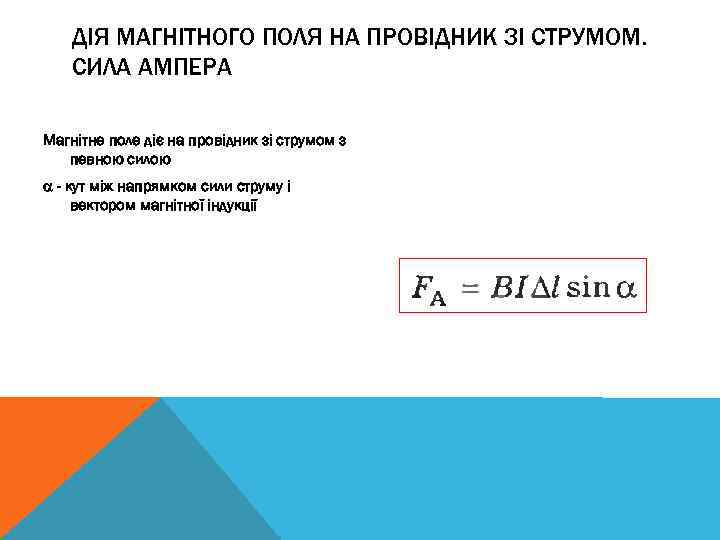 ДІЯ МАГНІТНОГО ПОЛЯ НА ПРОВІДНИК ЗІ СТРУМОМ. СИЛА АМПЕРА

Магнітне поле діє на провідник зі струмом з певною силою

$\alpha$ - кут між напрямком сили струму і вектором магнітної індукції

$F_A = BI\Delta l \sin\alpha$